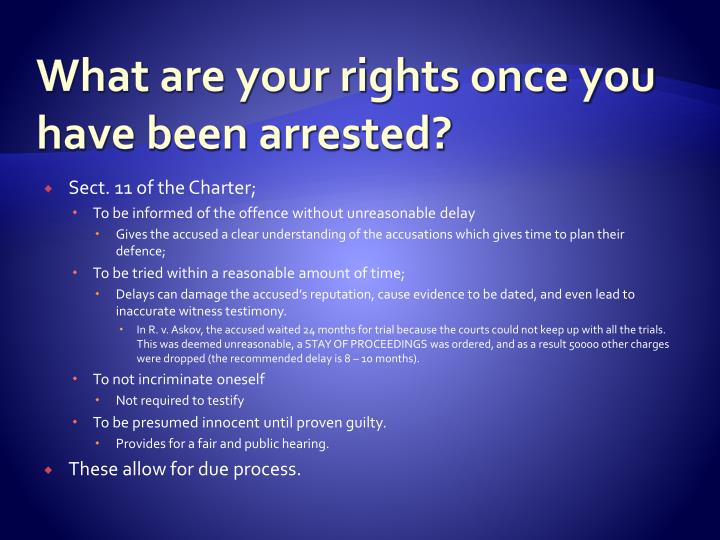 What are your rights once you have been arrested?

- Sect. 11 of the Charter;
  - To be informed of the offence without unreasonable delay
    - Gives the accused a clear understanding of the accusations which gives time to plan their defence;
  - To be tried within a reasonable amount of time;
    - Delays can damage the accused's reputation, cause evidence to be dated, and even lead to inaccurate witness testimony.
      - In R. v. Askov, the accused waited 24 months for trial because the courts could not keep up with all the trials. This was deemed unreasonable, a STAY OF PROCEEDINGS was ordered, and as a result 50000 other charges were dropped (the recommended delay is 8 – 10 months).
  - To not incriminate oneself
    - Not required to testify
  - To be presumed innocent until proven guilty.
    - Provides for a fair and public hearing.
- These allow for due process.